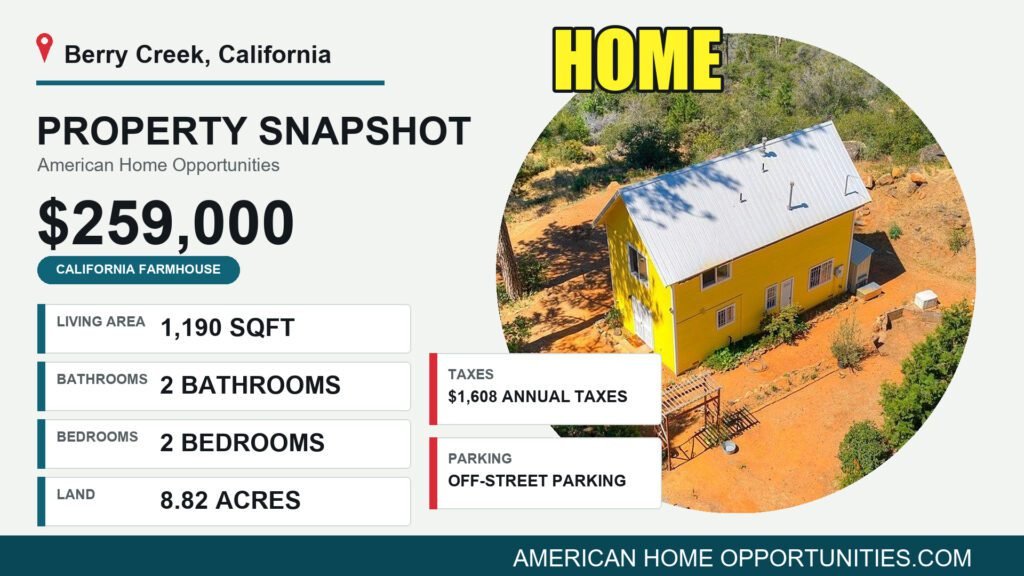 Berry Creek, California

HOME

PROPERTY SNAPSHOT

American Home Opportunities

$259,000

CALIFORNIA FARMHOUSE

LIVING AREA 1,190 SQFT

BATHROOMS 2 BATHROOMS

BEDROOMS 2 BEDROOMS

LAND 8.82 ACRES

TAXES
$1,608 ANNUAL TAXES

PARKING
OFF-STREET PARKING

AMERICAN HOME OPPORTUNITIES.COM